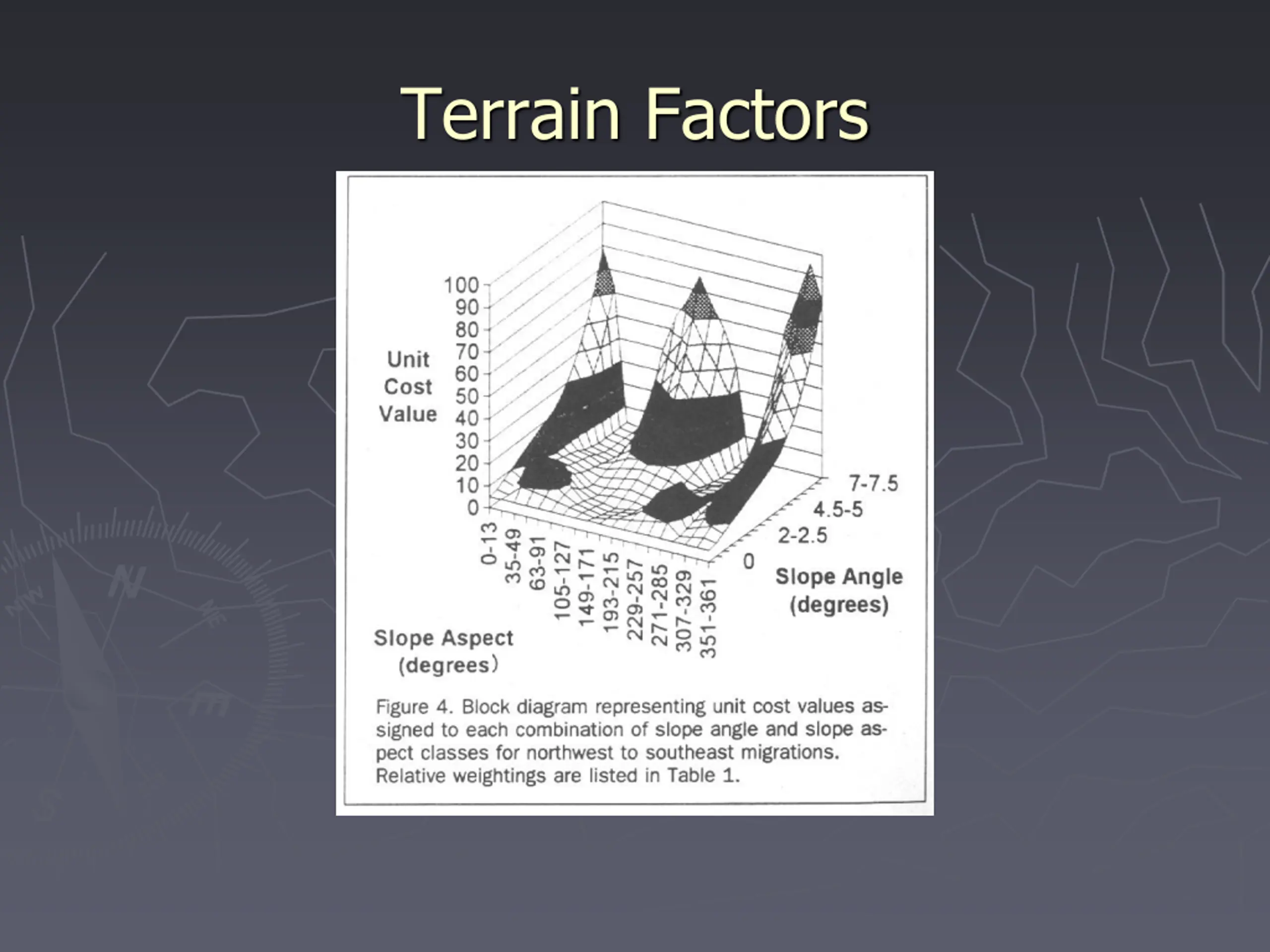 Terrain Factors

Unit Cost Value

100
90
80
70
60
50
40
30
20
10
0

0-13
35-49
63-91
105-127
149-171
193-215
229-257
271-285
307-329
351-361

7-7.5
4.5-5
2-2.5
0

Slope Angle (degrees)

Slope Aspect (degrees)

Figure 4. Block diagram representing unit cost values assigned to each combination of slope angle and slope aspect classes for northwest to southeast migrations. Relative weightings are listed in Table 1.